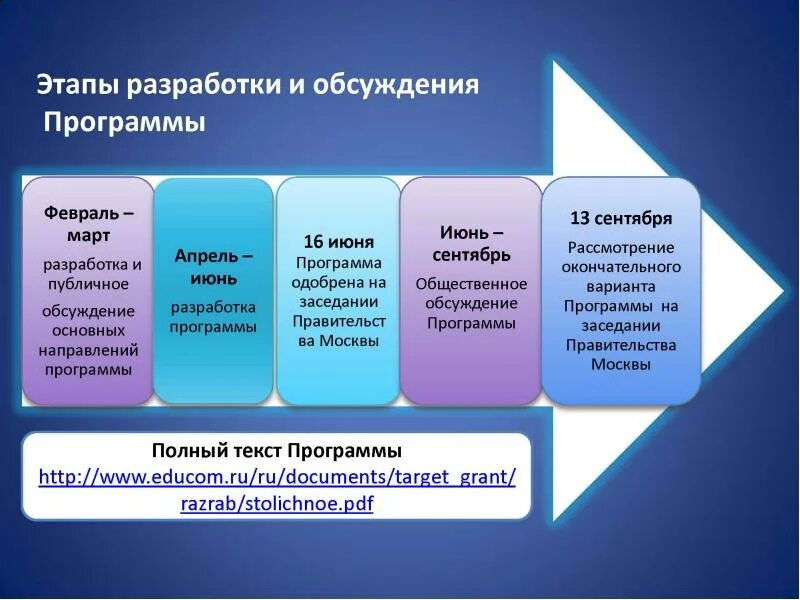 Этапы разработки и обсуждения Программы

Февраль – март
разработка и публичное обсуждение основных направлений программы

Апрель – июнь
разработка программы

16 июня
Программа одобрена на заседании Правительства Москвы

Июнь – сентябрь
Общественное обсуждение Программы

13 сентября
Рассмотрение окончательного варианта Программы на заседании Правительства Москвы

Полный текст Программы
http://www.educom.ru/ru/documents/target_grant/razrab/stolichnoe.pdf